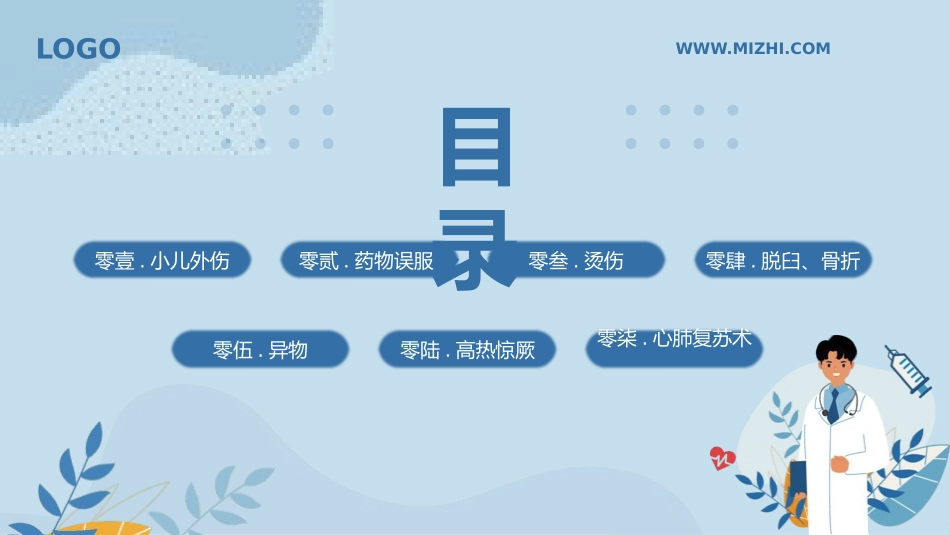 LOGO

WWW.MIZHI.COM

目录

零壹 . 小儿外伤

零贰 . 药物误服

零叁 . 烫伤

零肆 . 脱臼、骨折

零伍 . 异物

零陆 . 高热惊厥

零柒 . 心肺复苏术